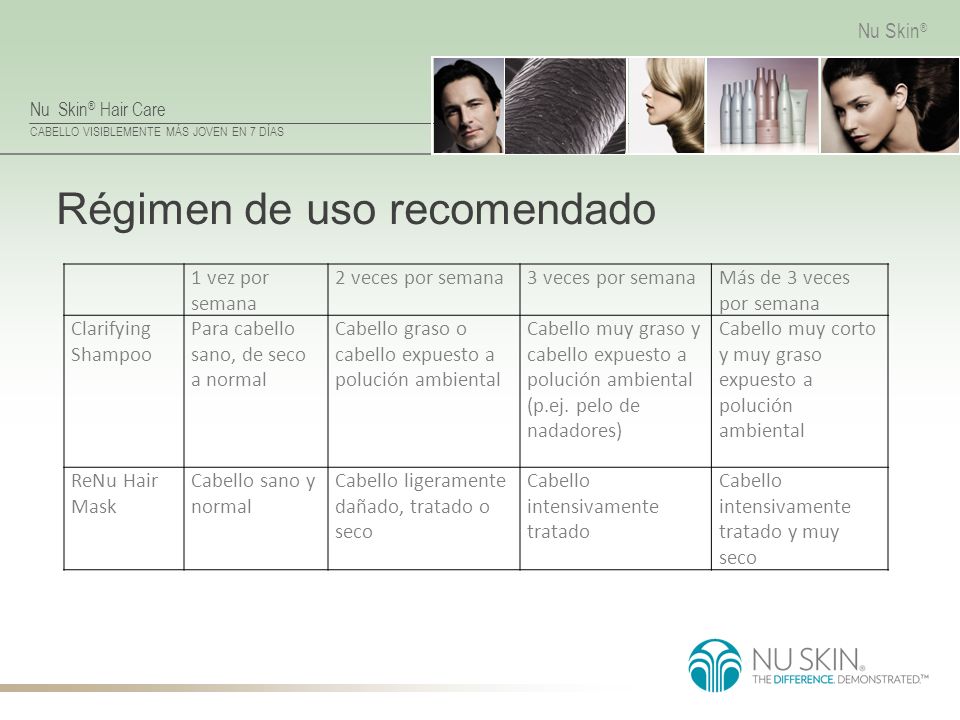 Nu Skin®

Nu Skin® Hair Care
CABELLO VISIBLEMENTE MÁS JOVEN EN 7 DÍAS

Régimen de uso recomendado

| | 1 vez por semana | 2 veces por semana | 3 veces por semana | Más de 3 veces por semana |
|---|---|---|---|---|
| Clarifying Shampoo | Para cabello sano, de seco a normal | Cabello graso o cabello expuesto a polución ambiental | Cabello muy graso y cabello expuesto a polución ambiental (p.ej. pelo de nadadores) | Cabello muy corto y muy graso expuesto a polución ambiental |
| ReNu Hair Mask | Cabello sano y normal | Cabello ligeramente dañado, tratado o seco | Cabello intensivamente tratado | Cabello intensivamente tratado y muy seco |

NU SKIN®
THE DIFFERENCE. DEMONSTRATED.™